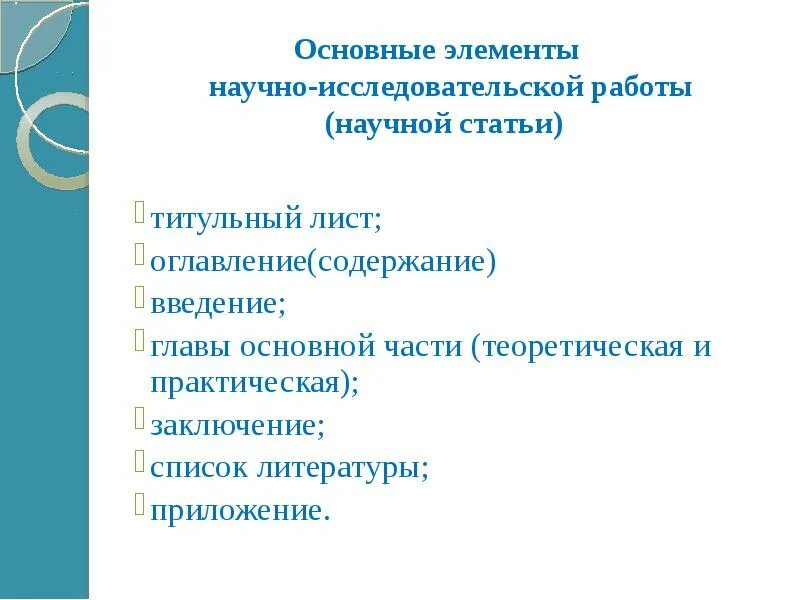 Основные элементы
научно-исследовательской работы
(научной статьи)

титульный лист;
оглавление(содержание)
введение;
главы основной части (теоретическая и практическая);
заключение;
список литературы;
приложение.